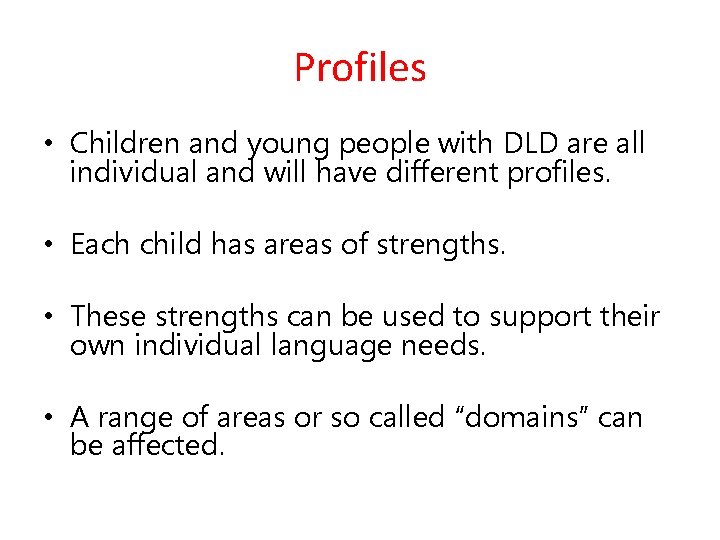 Profiles

• Children and young people with DLD are all individual and will have different profiles.

• Each child has areas of strengths.

• These strengths can be used to support their own individual language needs.

• A range of areas or so called “domains” can be affected.